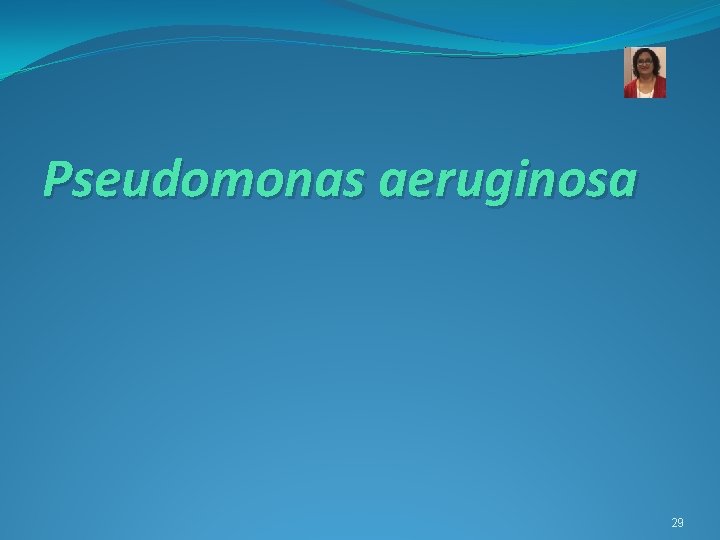 Pseudomonas aeruginosa

29